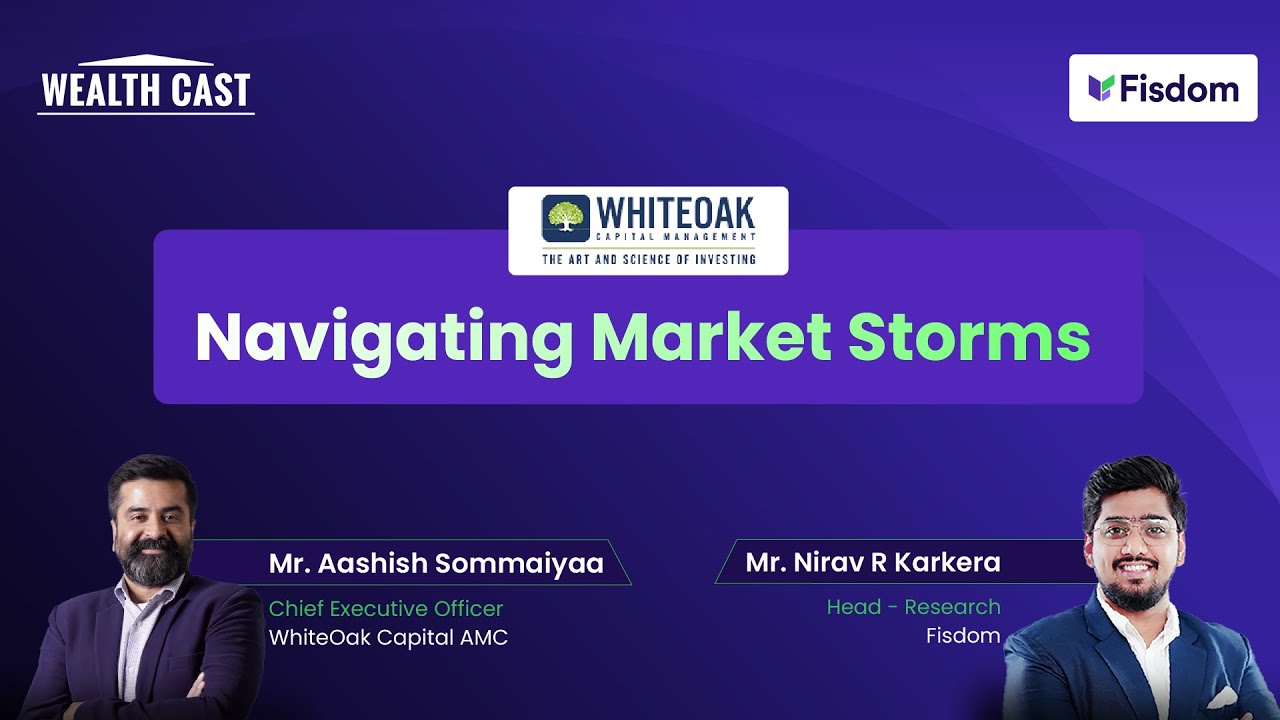 WEALTH CAST

Fisdom

WHITEOAK
CAPITAL MANAGEMENT
THE ART AND SCIENCE OF INVESTING

Navigating Market Storms

Mr. Aashish Sommaiyaa
Chief Executive Officer
WhiteOak Capital AMC

Mr. Nirav R Karkera
Head - Research
Fisdom